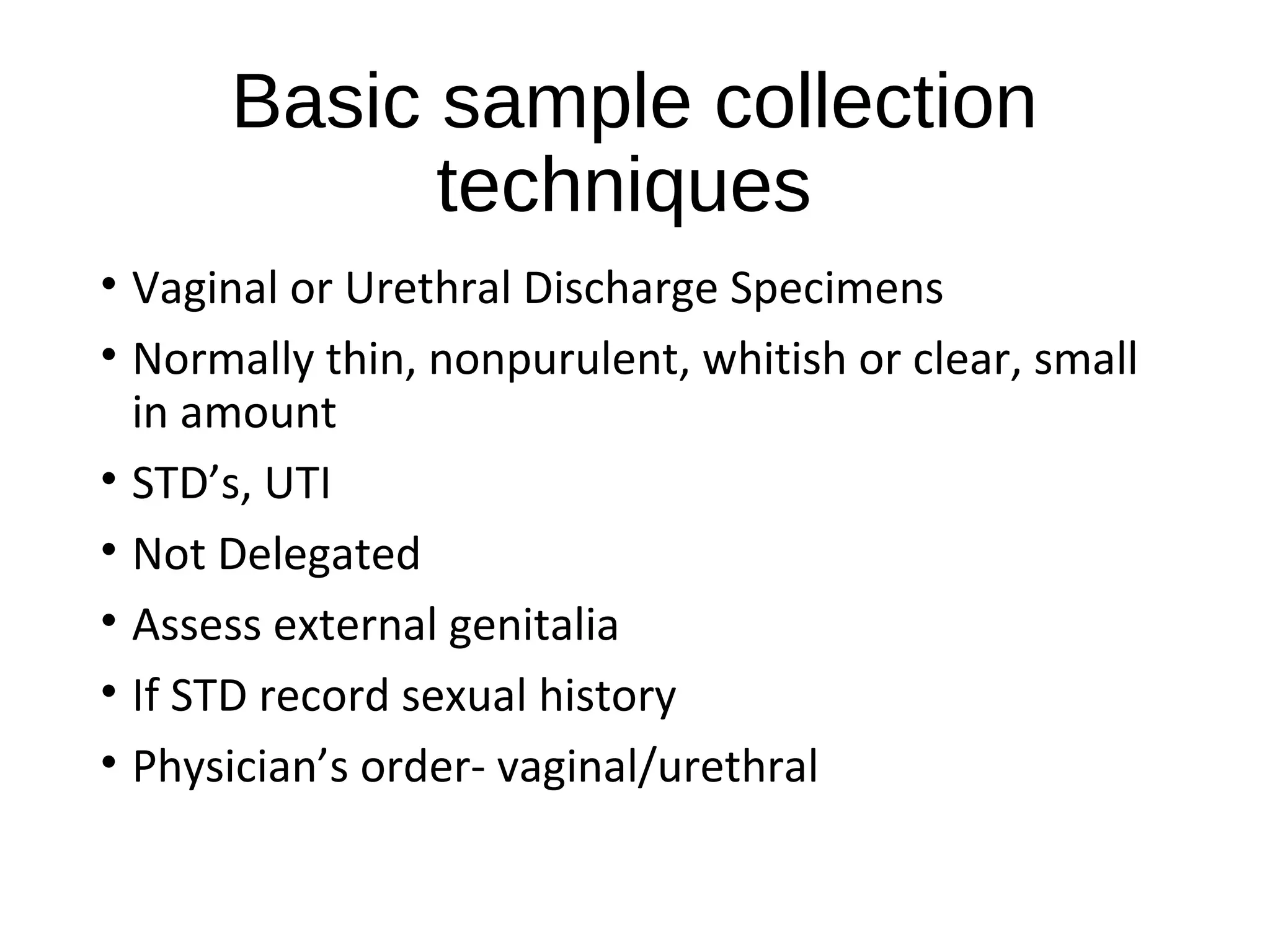 Basic sample collection techniques

• Vaginal or Urethral Discharge Specimens
• Normally thin, nonpurulent, whitish or clear, small in amount
• STD’s, UTI
• Not Delegated
• Assess external genitalia
• If STD record sexual history
• Physician’s order- vaginal/urethral